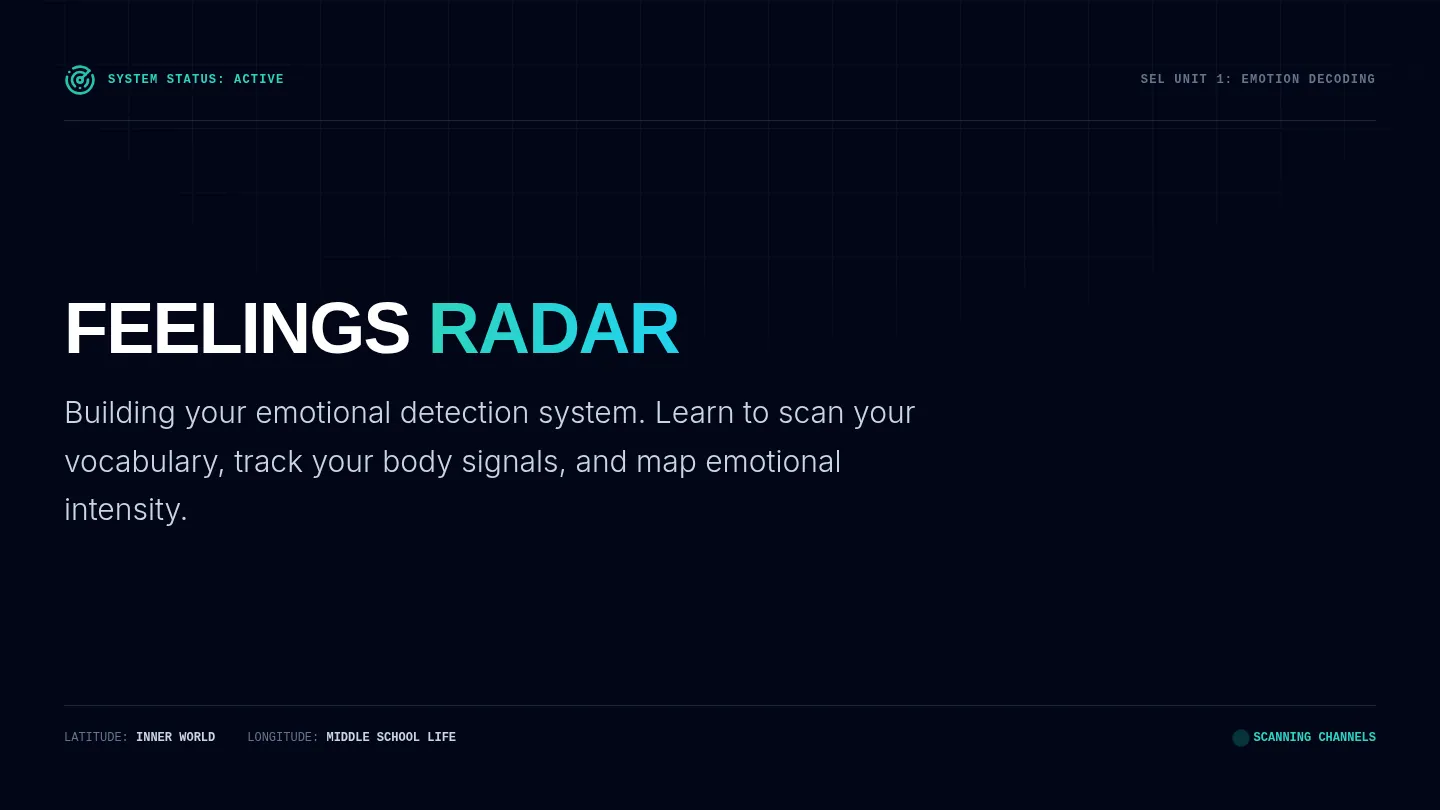 SYSTEM STATUS: ACTIVE

SEL UNIT 1: EMOTION DECODING

FEELINGS RADAR

Building your emotional detection system. Learn to scan your vocabulary, track your body signals, and map emotional intensity.

LATITUDE: INNER WORLD LONGITUDE: MIDDLE SCHOOL LIFE

SCANNING CHANNELS